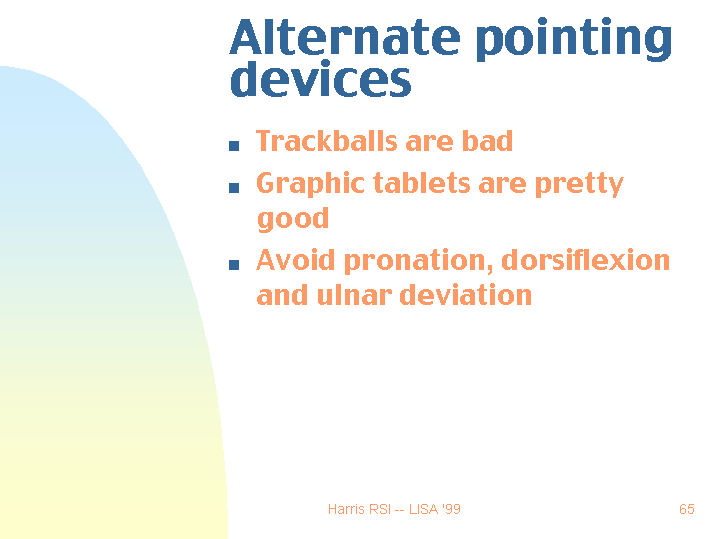 Alternate pointing devices

- Trackballs are bad
- Graphic tablets are pretty good
- Avoid pronation, dorsiflexion and ulnar deviation

Harris RSI -- LISA '99

65